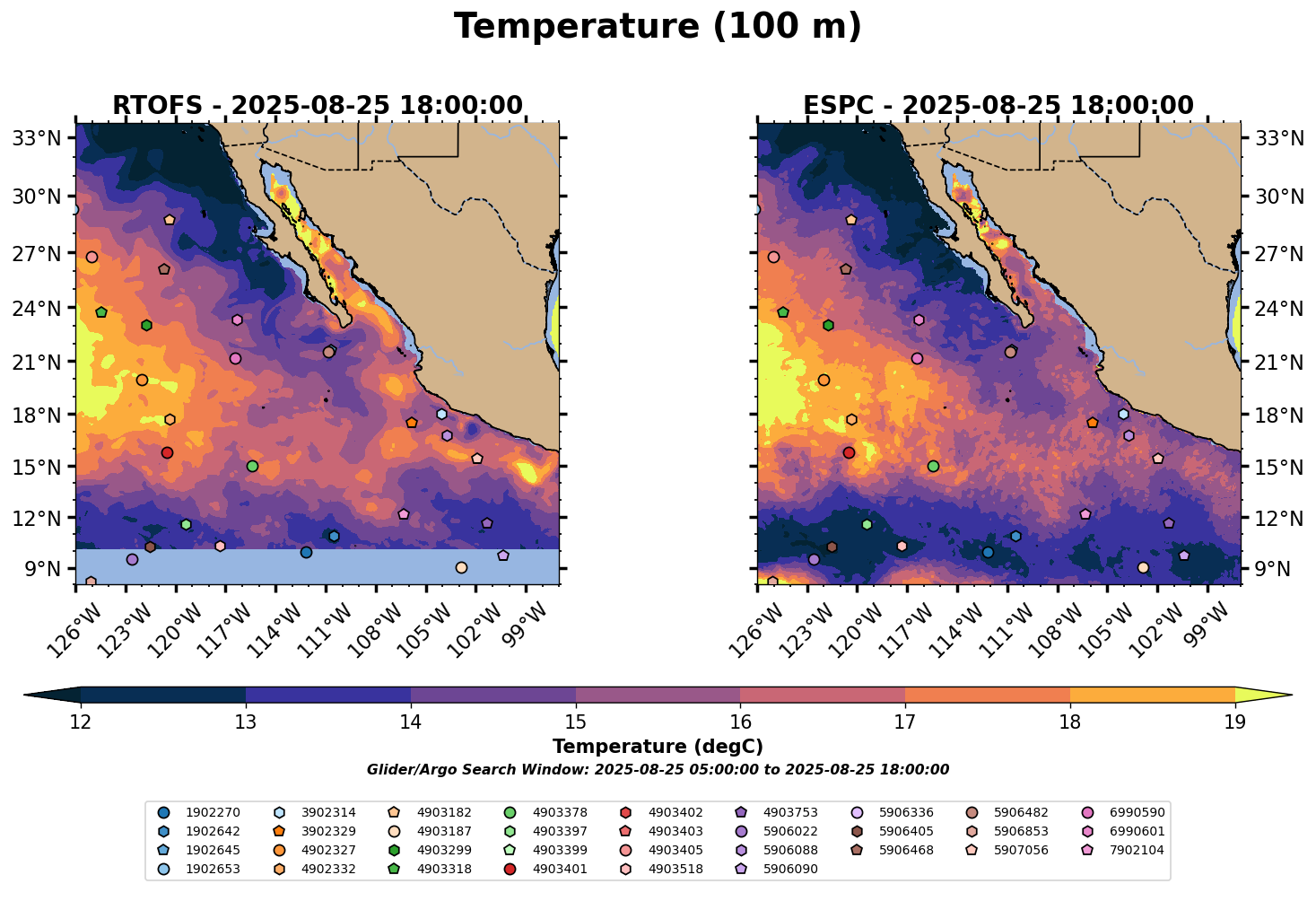 Temperature (100 m)

RTOFS - 2025-08-25 18:00:00

33°N
30°N
27°N
24°N
21°N
18°N
15°N
12°N
9°N

126°W 123°W 120°W 117°W 114°W 111°W 108°W 105°W 102°W 99°W

ESPC - 2025-08-25 18:00:00

33°N
30°N
27°N
24°N
21°N
18°N
15°N
12°N
9°N

126°W 123°W 120°W 117°W 114°W 111°W 108°W 105°W 102°W 99°W

12 13 14 15 16 17 18 19

Temperature (degC)

Glider/Argo Search Window: 2025-08-25 05:00:00 to 2025-08-25 18:00:00

1902270
1902642
1902645
1902653
3902314
3902329
4902327
4902332
4903182
4903187
4903299
4903318
4903378
4903397
4903399
4903401
4903402
4903403
4903405
4903518
4903753
5906022
5906088
5906090
5906336
5906405
5906468
5906482
5906853
5907056
6990590
6990601
7902104